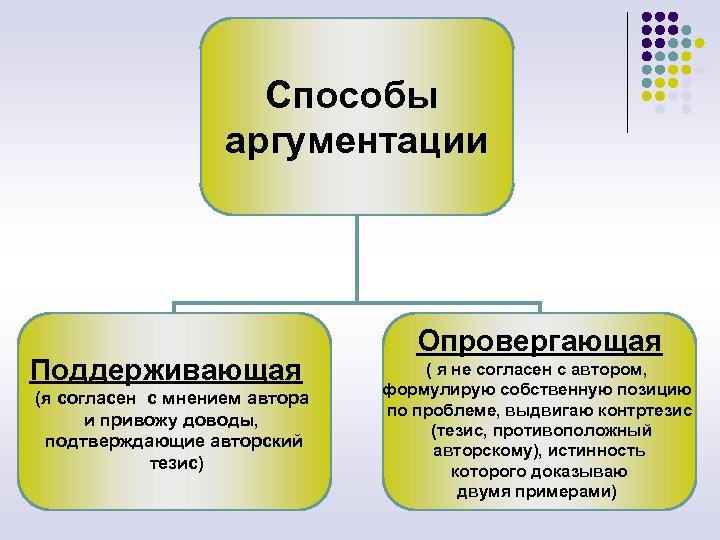 Способы аргументации

Поддерживающая
(я согласен с мнением автора и привожу доводы, подтверждающие авторский тезис)

Опровергающая
( я не согласен с автором, формулирую собственную позицию по проблеме, выдвигаю контртезис (тезис, противоположный авторскому), истинность которого доказываю двумя примерами)